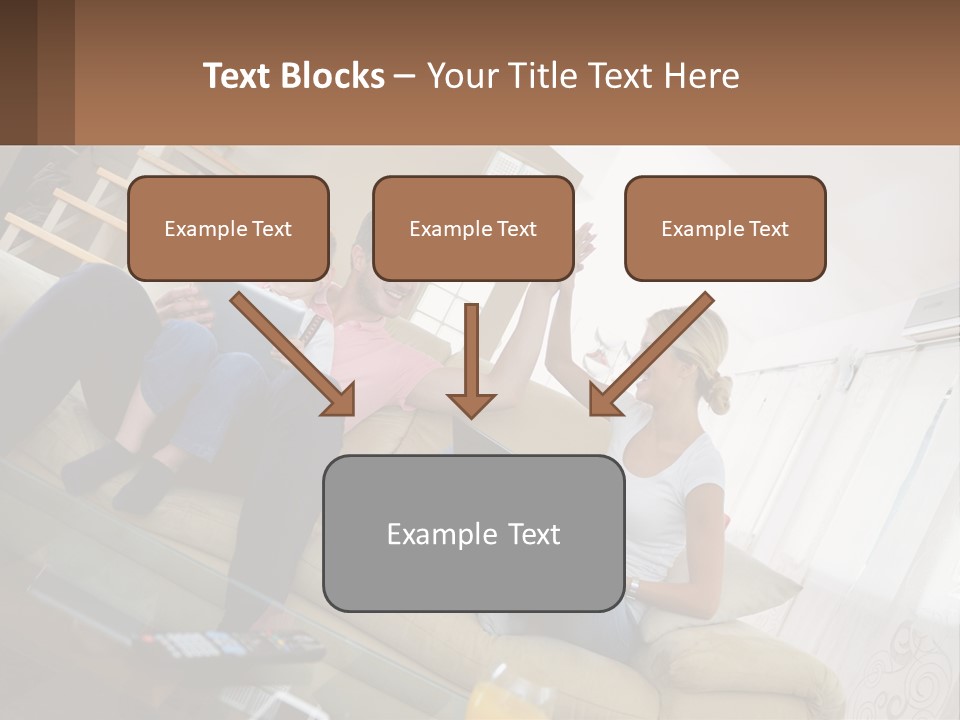 Text Blocks – Your Title Text Here

Example Text

Example Text

Example Text

Example Text